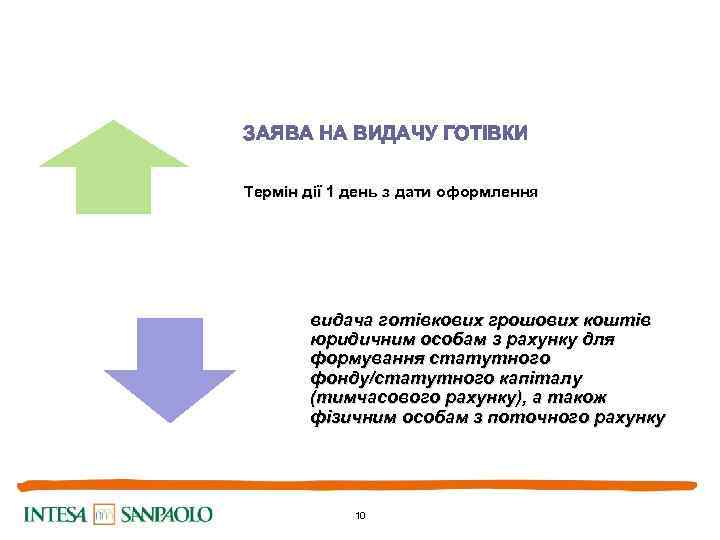 ЗАЯВА НА ВИДАЧУ ГОТІВКИ

Термін дії 1 день з дати оформлення

видача готівкових грошових коштів юридичним особам з рахунку для формування статутного фонду/статутного капіталу (тимчасового рахунку), а також фізичним особам з поточного рахунку

INTESA SANPAOLO

10